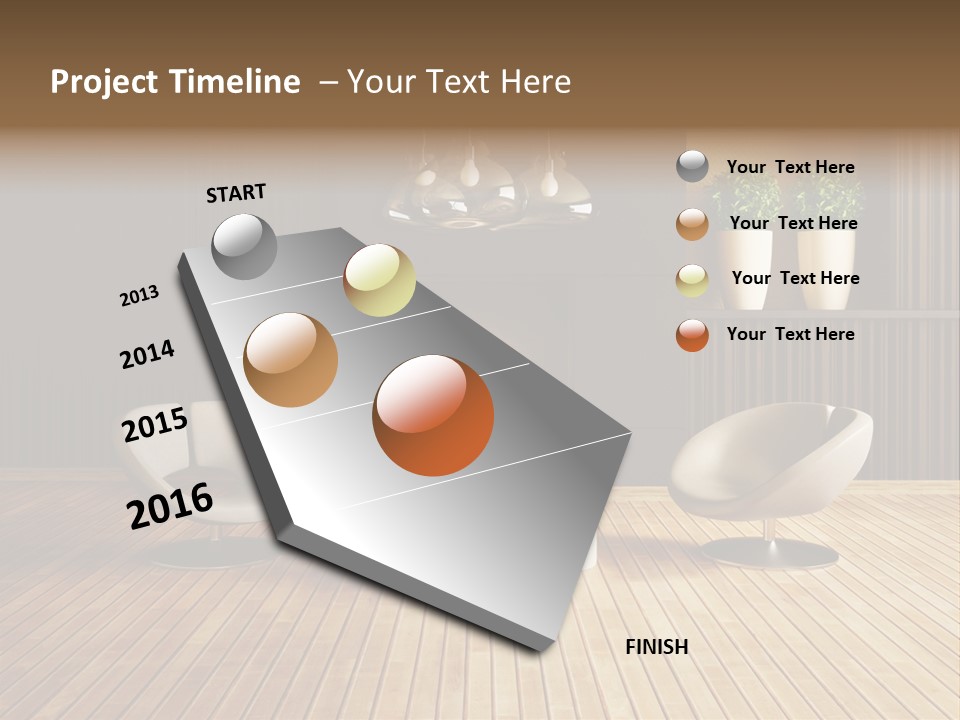 Project Timeline – Your Text Here

START

2013

2014

2015

2016

FINISH

Your Text Here

Your Text Here

Your Text Here

Your Text Here